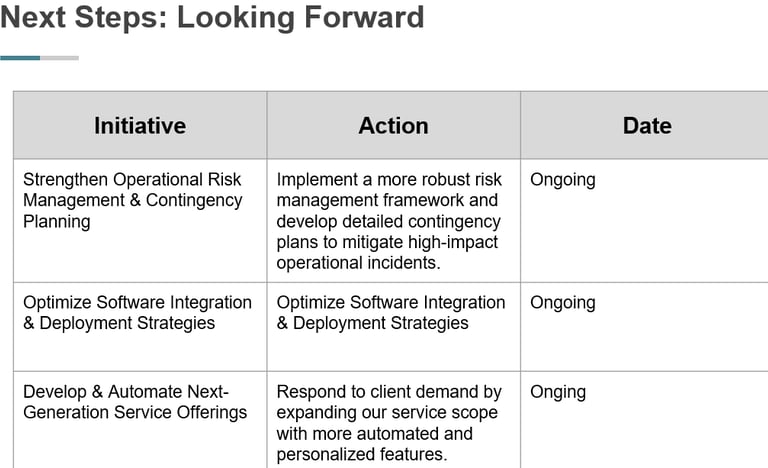 Next Steps: Looking Forward

| Initiative | Action | Date |
|---|---|---|
| Strengthen Operational Risk Management & Contingency Planning | Implement a more robust risk management framework and develop detailed contingency plans to mitigate high-impact operational incidents. | Ongoing |
| Optimize Software Integration & Deployment Strategies | Optimize Software Integration & Deployment Strategies | Ongoing |
| Develop & Automate Next-Generation Service Offerings | Respond to client demand by expanding our service scope with more automated and personalized features. | Onging |